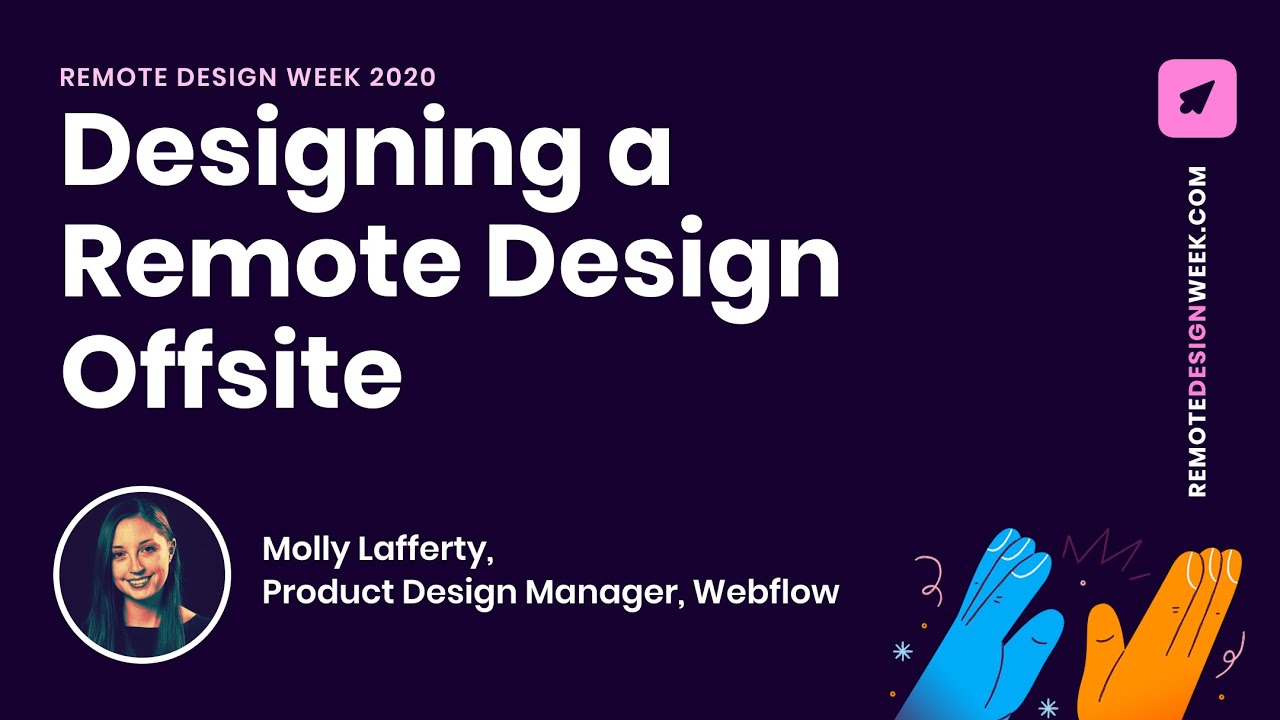 REMOTE DESIGN WEEK 2020

Designing a Remote Design Offsite

Molly Lafferty,
Product Design Manager, Webflow

REMOTEDESIGNWEEK.COM